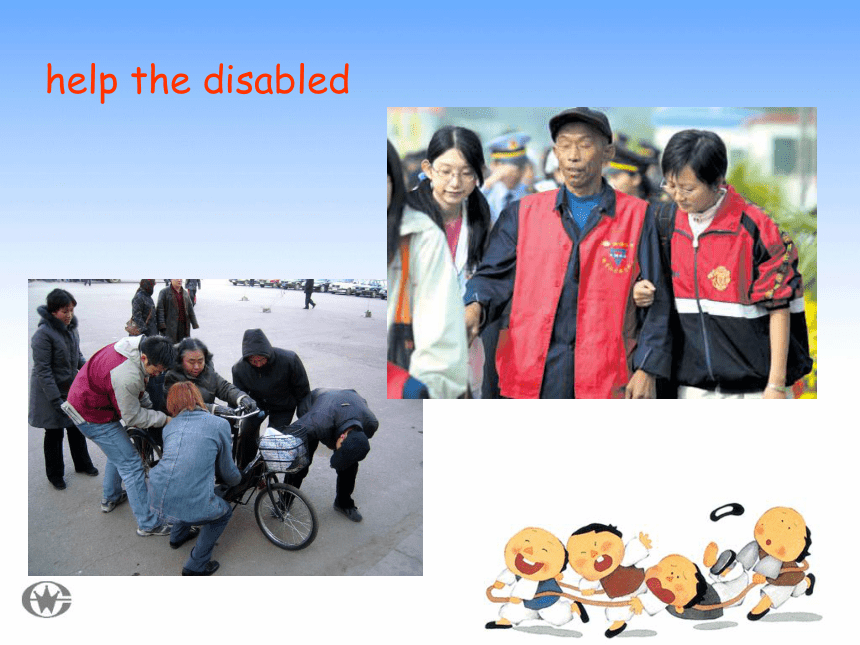 help the disabled